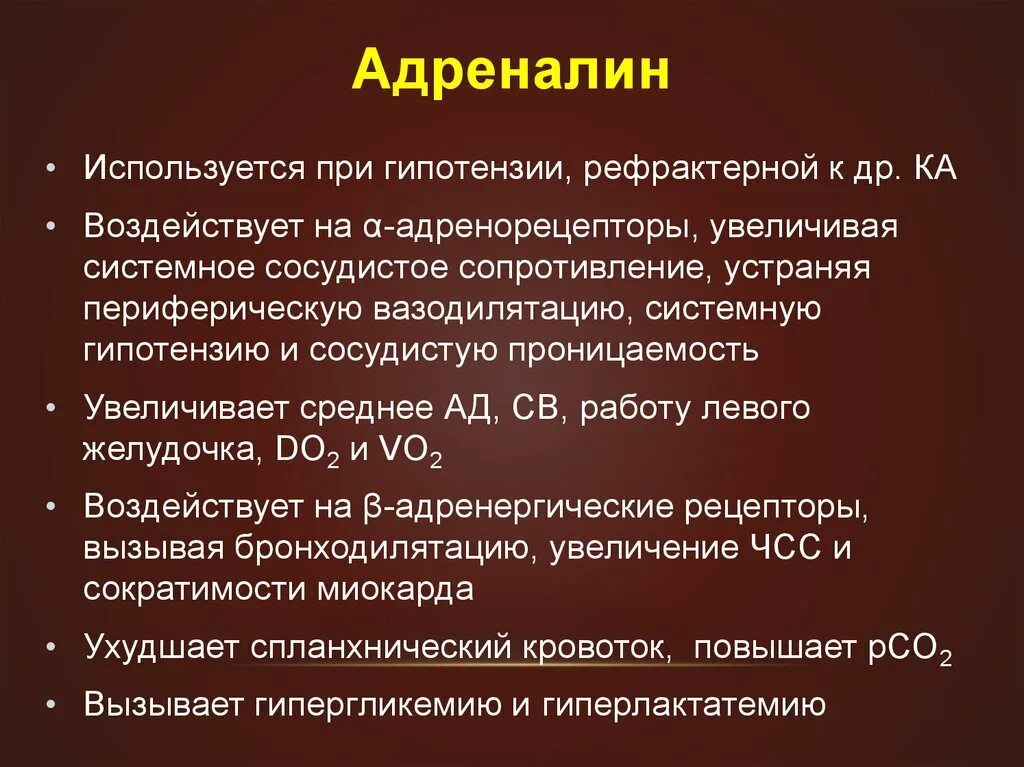 Адреналин

• Используется при гипотензии, рефрактерной к др. КА

• Воздействует на α-адренорецепторы, увеличивая системное сосудистое сопротивление, устраняя периферическую вазодилятацию, системную гипотензию и сосудистую проницаемость

• Увеличивает среднее АД, СВ, работу левого желудочка, $DO_2$ и $VO_2$

• Воздействует на β-адренергические рецепторы, вызывая бронходилятацию, увеличение ЧСС и сократимости миокарда

• Ухудшает спланхнический кровоток, повышает $pCO_2$

• Вызывает гипергликемию и гиперлактатемию